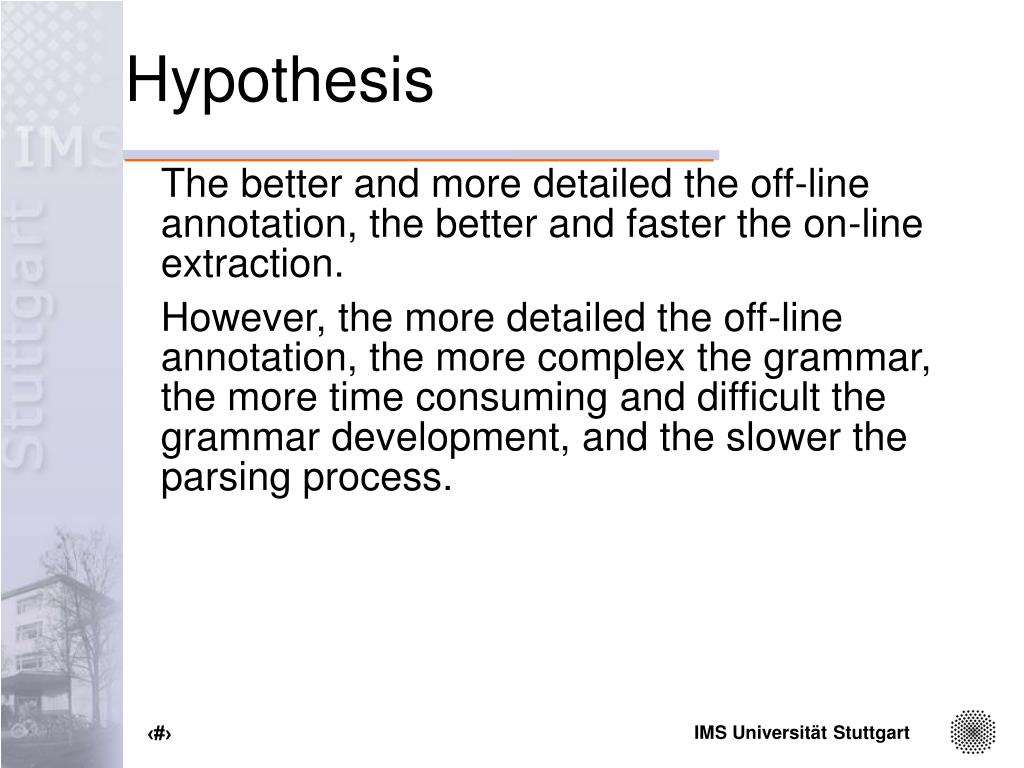 IMS Stuttgart

Hypothesis

The better and more detailed the off-line annotation, the better and faster the on-line extraction.

However, the more detailed the off-line annotation, the more complex the grammar, the more time consuming and difficult the grammar development, and the slower the parsing process.

‹#›

IMS Universität Stuttgart